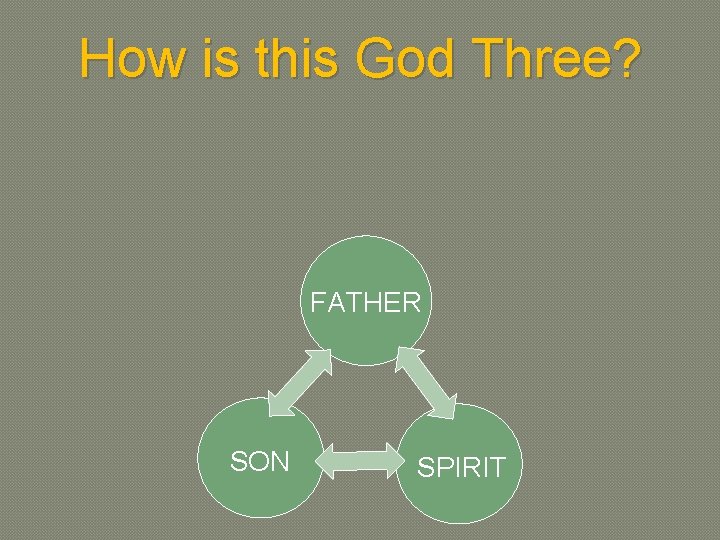 How is this God Three?

FATHER

SON

SPIRIT